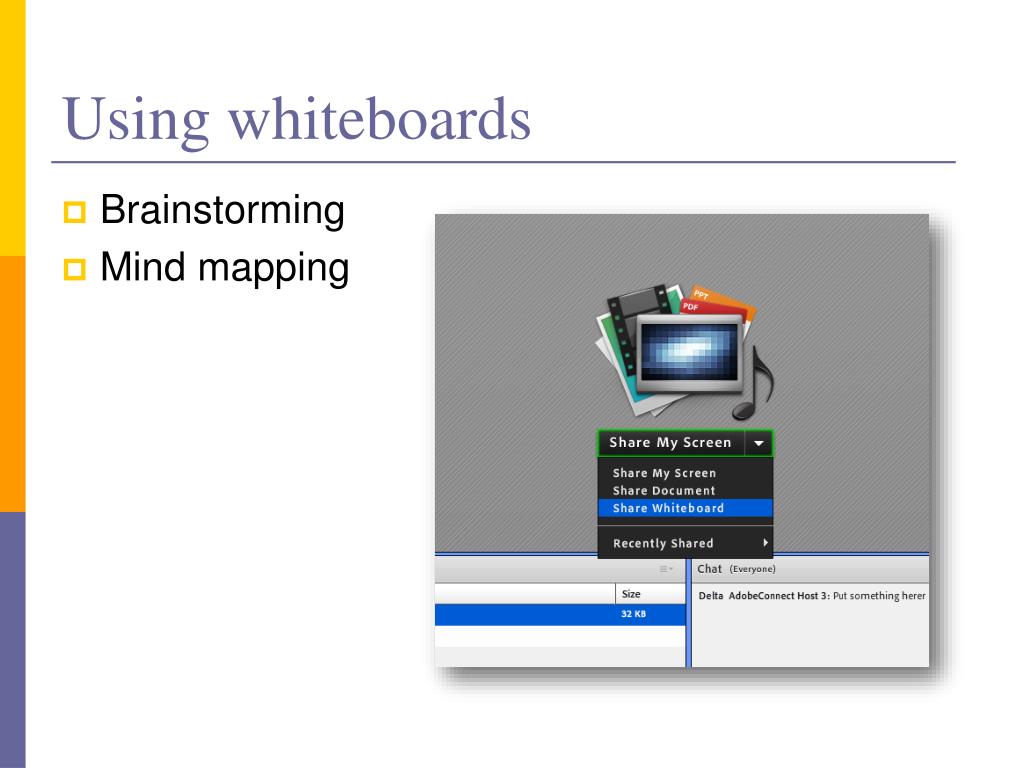 Using whiteboards

Brainstorming
Mind mapping

PPT
PDF
Share My Screen
Share My Screen
Share Document
Share Whiteboard
Recently Shared

Size
32 KB
Chat (Everyone)
Delta AdobeConnect Host 3: Put something herer